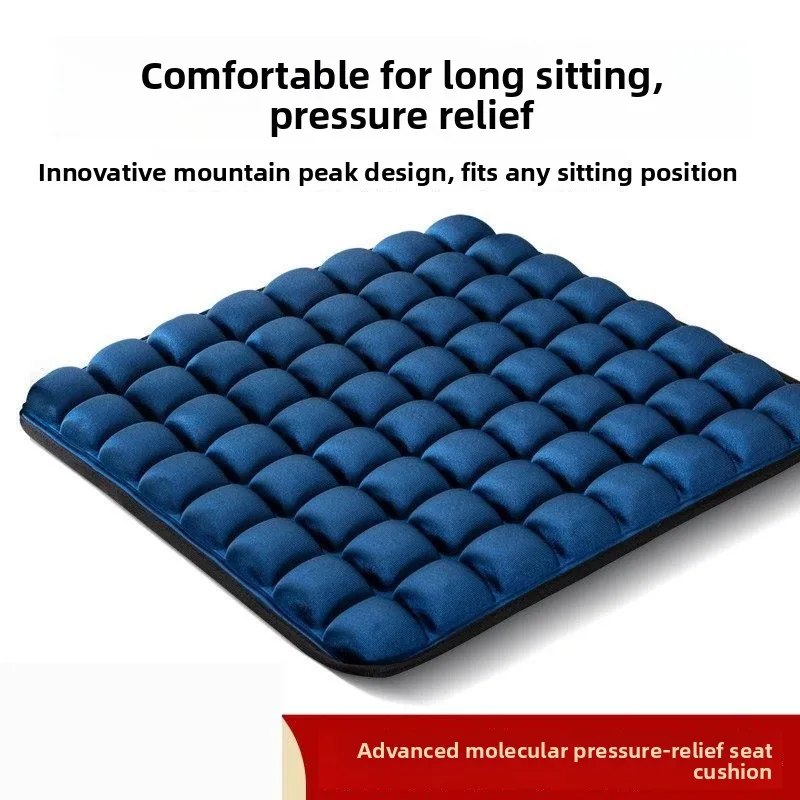 Comfortable for long sitting, pressure relief

Innovative mountain peak design, fits any sitting position

Advanced molecular pressure-relief seat cushion